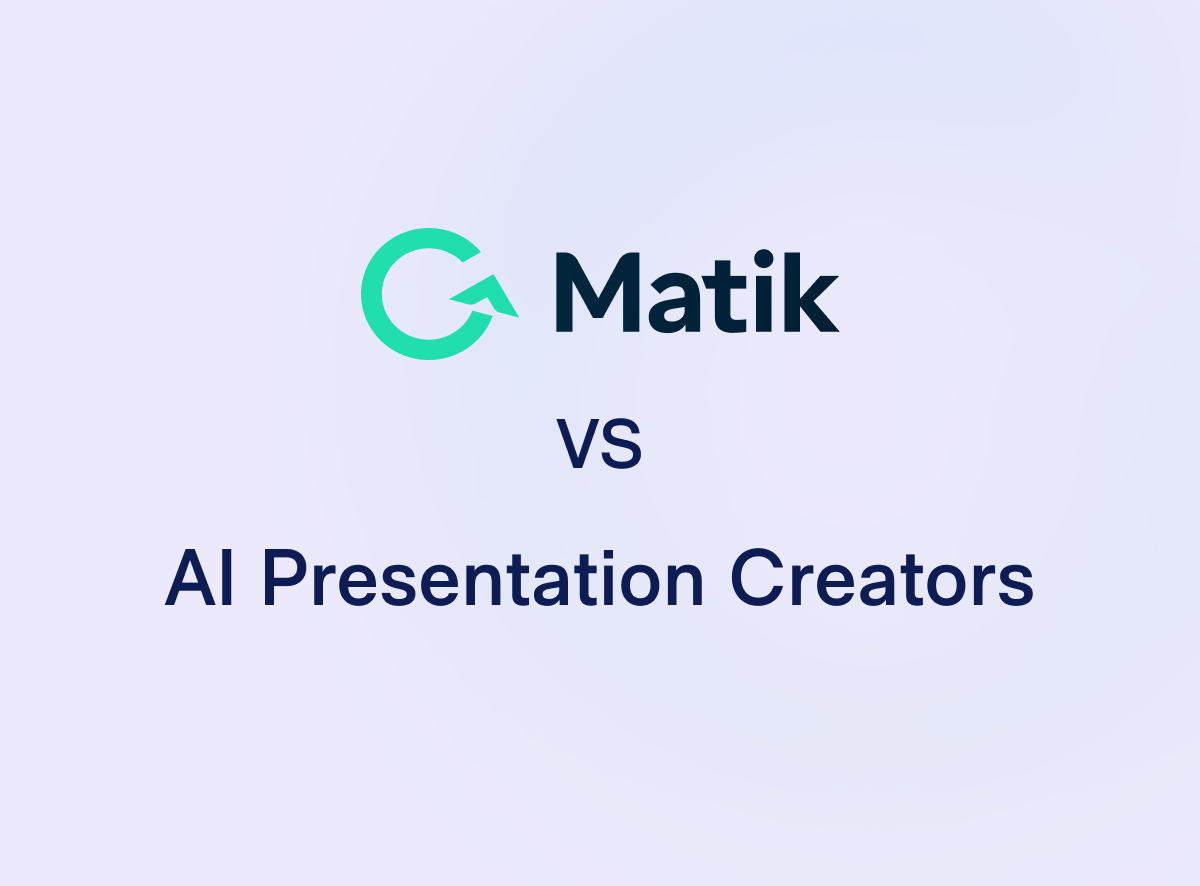 Matik

VS

AI Presentation Creators